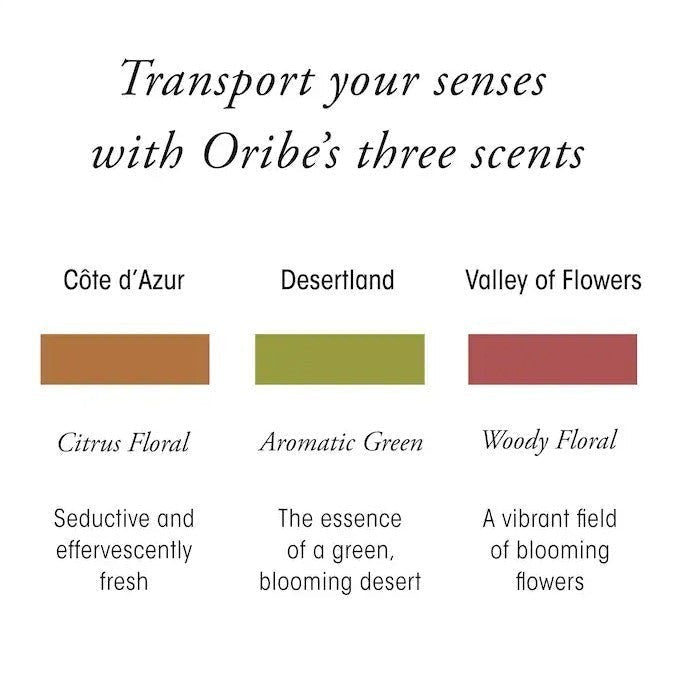 Transport your senses with Oribe's three scents

Côte d'Azur

Citrus Floral

Seductive and effervescently fresh

Desertland

Aromatic Green

The essence of a green, blooming desert

Valley of Flowers

Woody Floral

A vibrant field of blooming flowers